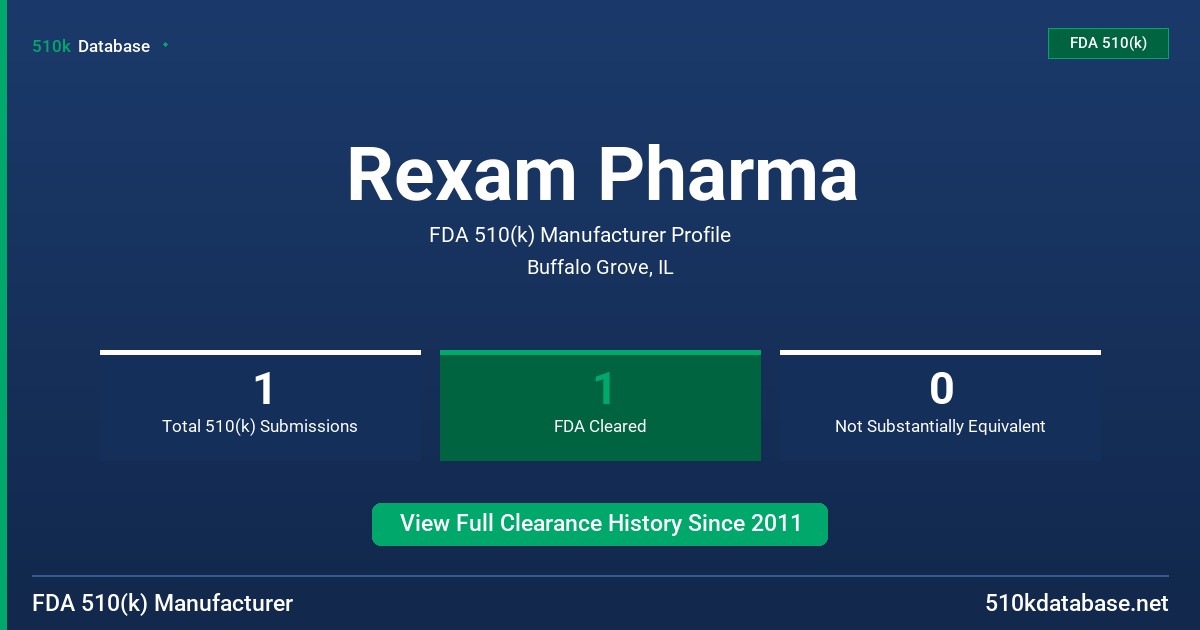 510k Database

FDA 510(k)

Rexam Pharma

FDA 510(k) Manufacturer Profile

Buffalo Grove, IL

1
Total 510(k) Submissions

1
FDA Cleared

0
Not Substantially Equivalent

View Full Clearance History Since 2011

FDA 510(k) Manufacturer

510kdatabase.net